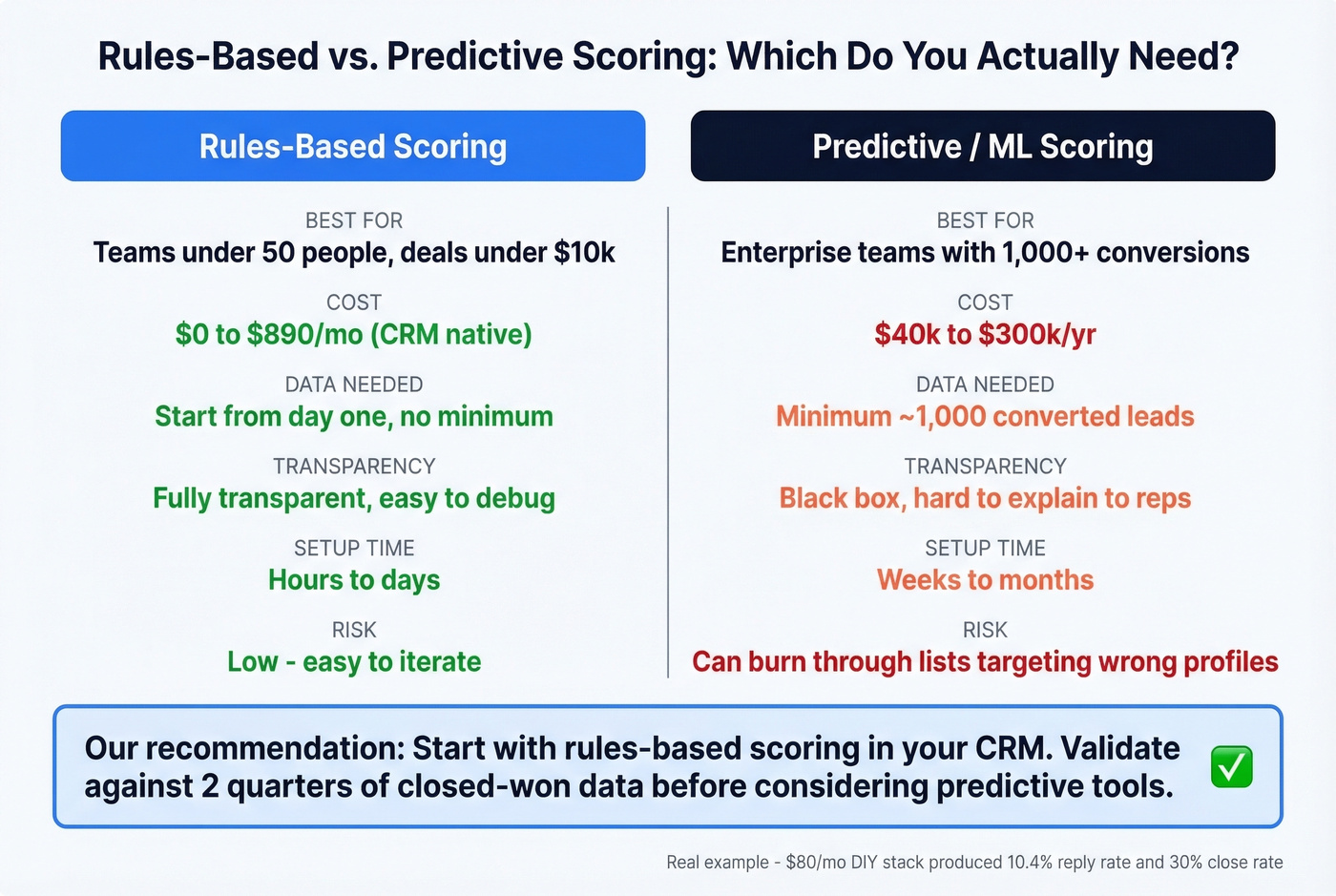 Rules-Based vs. Predictive Scoring: Which Do You Actually Need?

Rules-Based Scoring

BEST FOR
Teams under 50 people, deals under $10k

COST
$0 to $890/mo (CRM native)

DATA NEEDED
Start from day one, no minimum

TRANSPARENCY
Fully transparent, easy to debug

SETUP TIME
Hours to days

RISK
Low - easy to iterate

Predictive / ML Scoring

BEST FOR
Enterprise teams with 1,000+ conversions

COST
$40k to $300k/yr

DATA NEEDED
Minimum ~1,000 converted leads

TRANSPARENCY
Black box, hard to explain to reps

SETUP TIME
Weeks to months

RISK
Can burn through lists targeting wrong profiles

Our recommendation: Start with rules-based scoring in your CRM. Validate against 2 quarters of closed-won data before considering predictive tools. ✅

Real example - $80/mo DIY stack produced 10.4% reply rate and 30% close rate